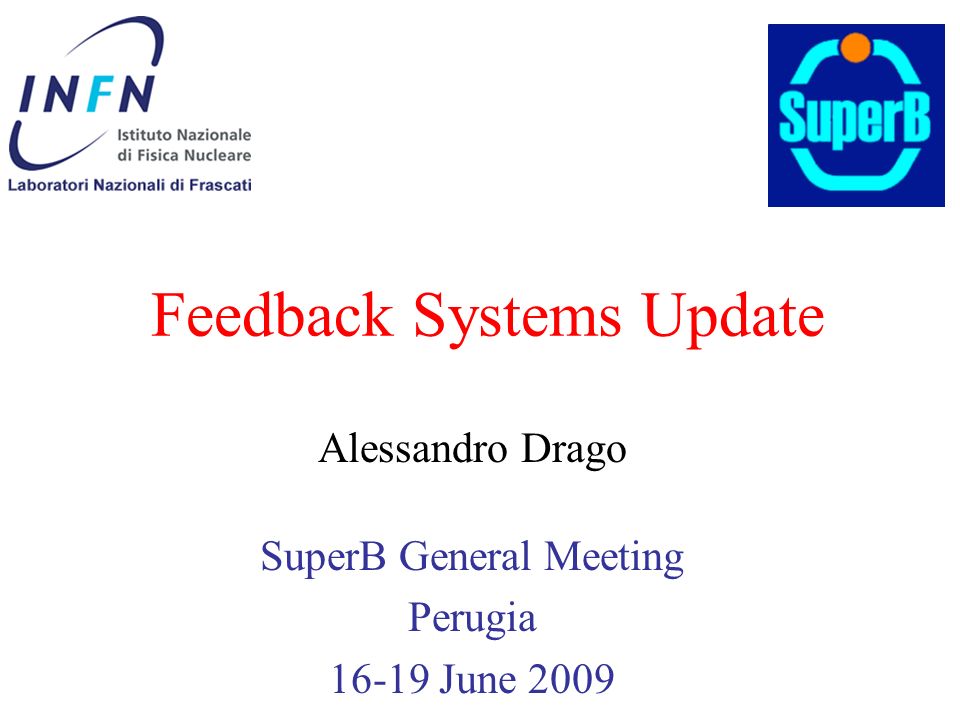 INFN
Istituto Nazionale di Fisica Nucleare
Laboratori Nazionali di Frascati

SuperB

Feedback Systems Update

Alessandro Drago

SuperB General Meeting
Perugia
16-19 June 2009